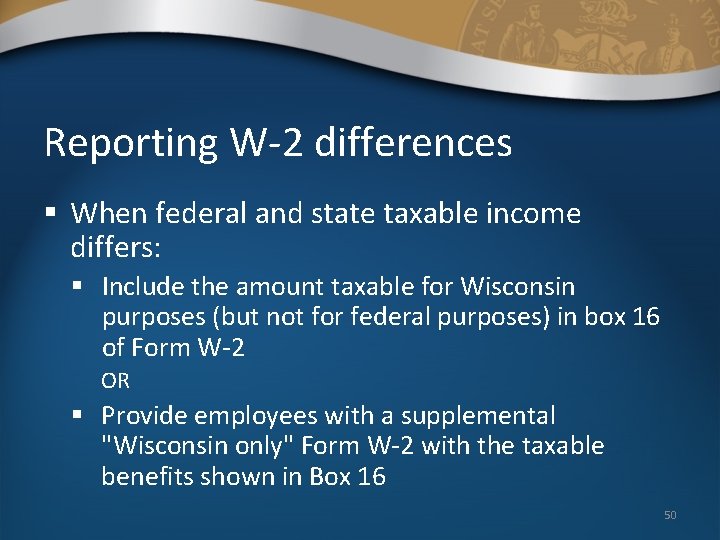 Reporting W-2 differences

▪ When federal and state taxable income differs:

▪ Include the amount taxable for Wisconsin purposes (but not for federal purposes) in box 16 of Form W-2

OR

▪ Provide employees with a supplemental "Wisconsin only" Form W-2 with the taxable benefits shown in Box 16

50